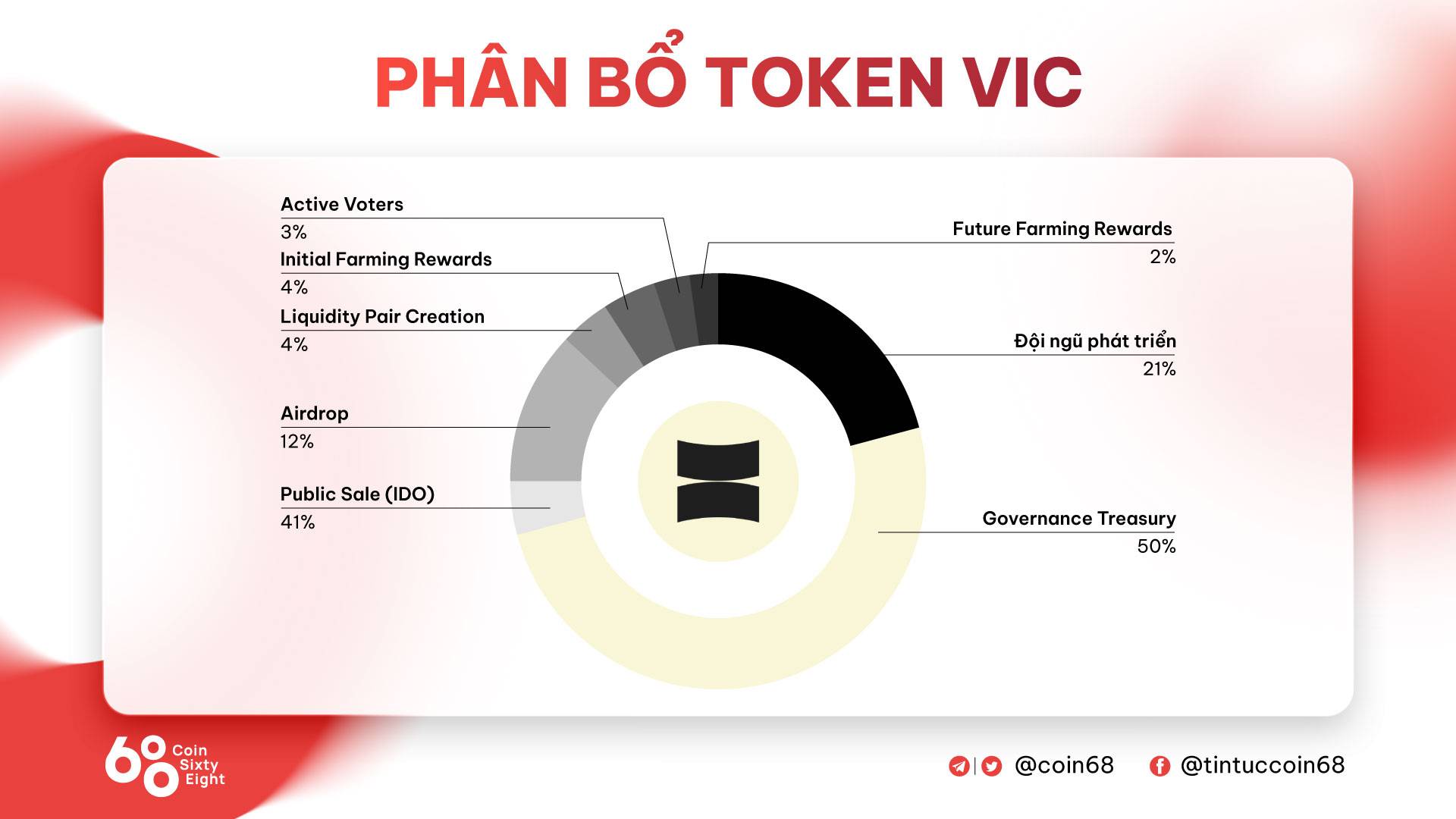 PHÂN BỔ TOKEN VIC

Active Voters
3%

Initial Farming Rewards
4%

Liquidity Pair Creation
4%

Airdrop
12%

Public Sale (IDO)
41%

Future Farming Rewards
2%

Đội ngũ phát triển
21%

Governance Treasury
50%

68 Coin Sixty Eight

@coin68 @tintuccoin68